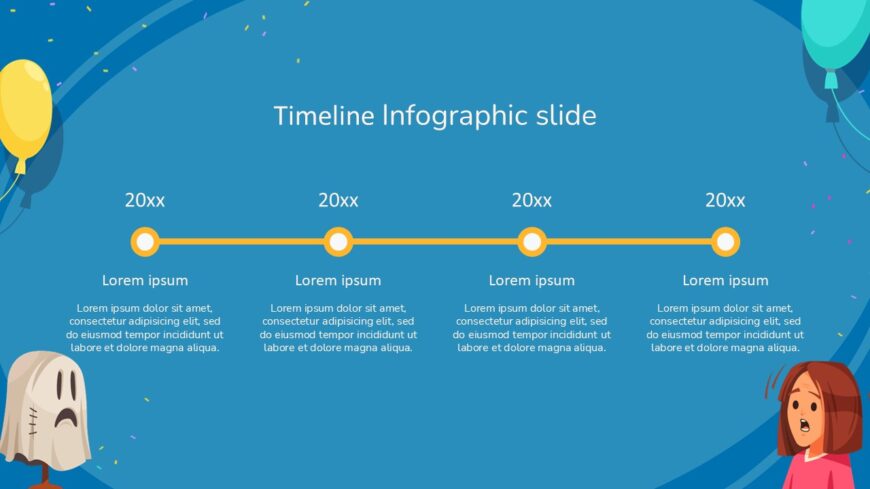 Timeline Infographic slide

20xx

Lorem ipsum

Lorem ipsum dolor sit amet, consectetur adipisicing elit, sed do eiusmod tempor incididunt ut labore et dolore magna aliqua.

20xx

Lorem ipsum

Lorem ipsum dolor sit amet, consectetur adipisicing elit, sed do eiusmod tempor incididunt ut labore et dolore magna aliqua.

20xx

Lorem ipsum

Lorem ipsum dolor sit amet, consectetur adipisicing elit, sed do eiusmod tempor incididunt ut labore et dolore magna aliqua.

20xx

Lorem ipsum

Lorem ipsum dolor sit amet, consectetur adipisicing elit, sed do eiusmod tempor incididunt ut labore et dolore magna aliqua.